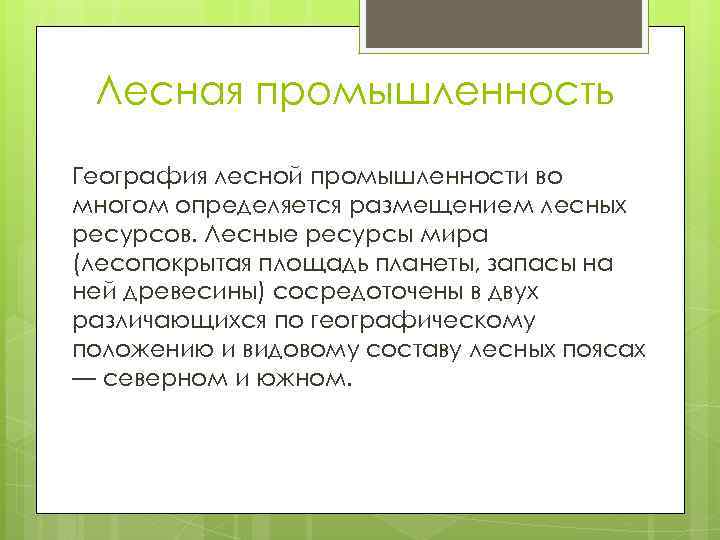 Лесная промышленность

География лесной промышленности во многом определяется размещением лесных ресурсов. Лесные ресурсы мира (лесопокрытая площадь планеты, запасы на ней древесины) сосредоточены в двух различающихся по географическому положению и видовому составу лесных поясах — северном и южном.